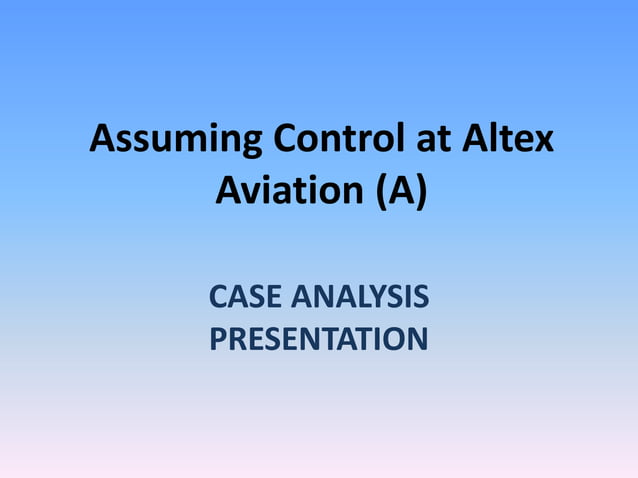 Assuming Control at Altex Aviation (A)

CASE ANALYSIS PRESENTATION